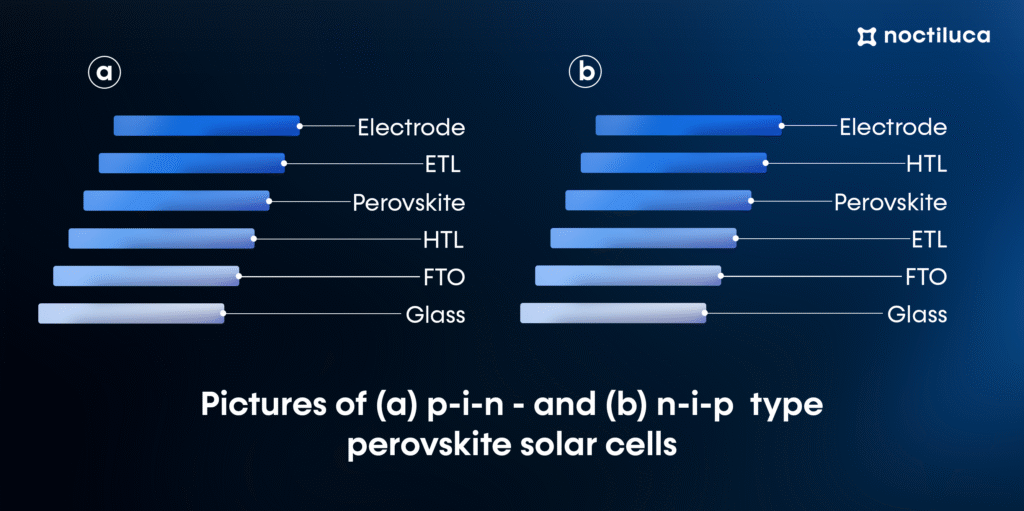 noctiluca

a

Electrode
ETL
Perovskite
HTL
FTO
Glass

b

Electrode
HTL
Perovskite
ETL
FTO
Glass

Pictures of (a) p-i-n - and (b) n-i-p type perovskite solar cells